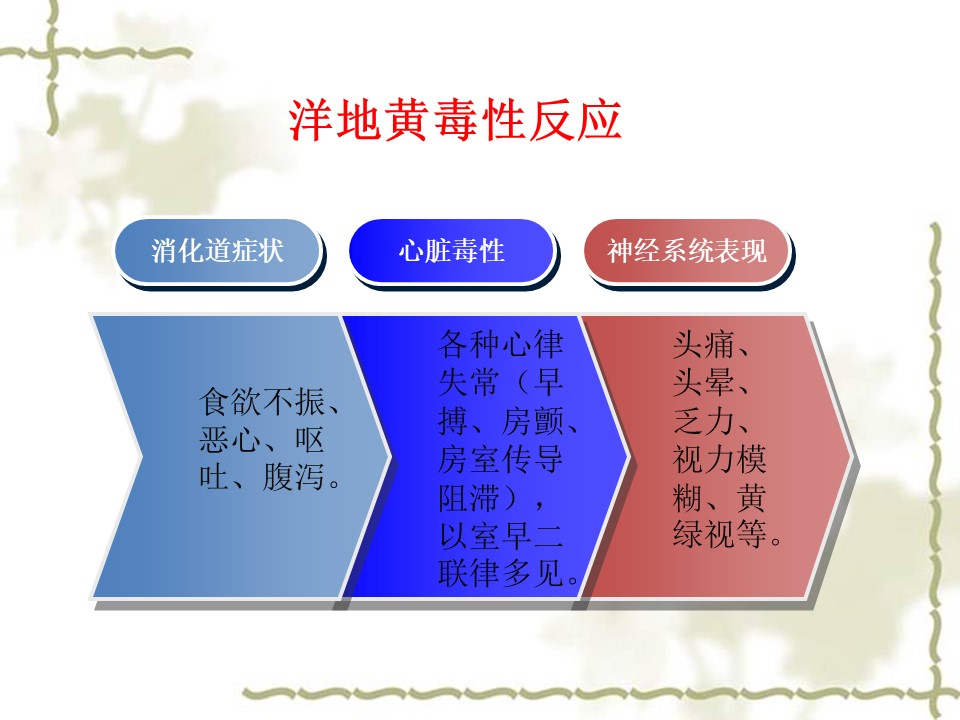 洋地黄毒性反应

消化道症状

心脏毒性

神经系统表现

食欲不振、恶心、呕吐、腹泻。

各种心律失常（早搏、房颤、房室传导阻滞），以室早二联律多见。

头痛、头晕、乏力、视力模糊、黄绿视等。